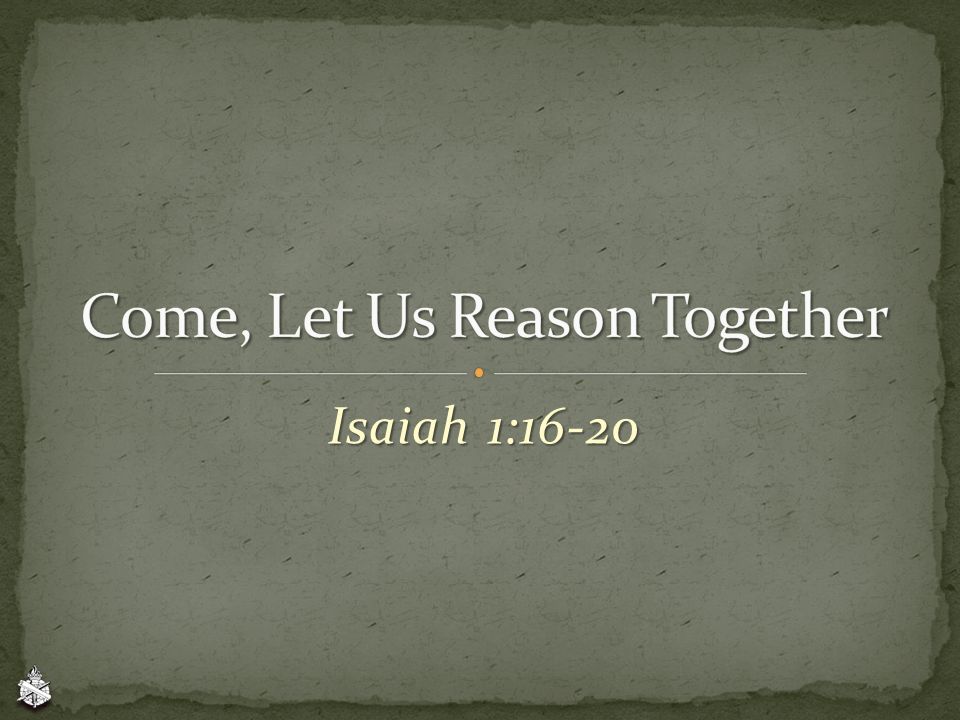 Come, Let Us Reason Together

Isaiah 1:16-20